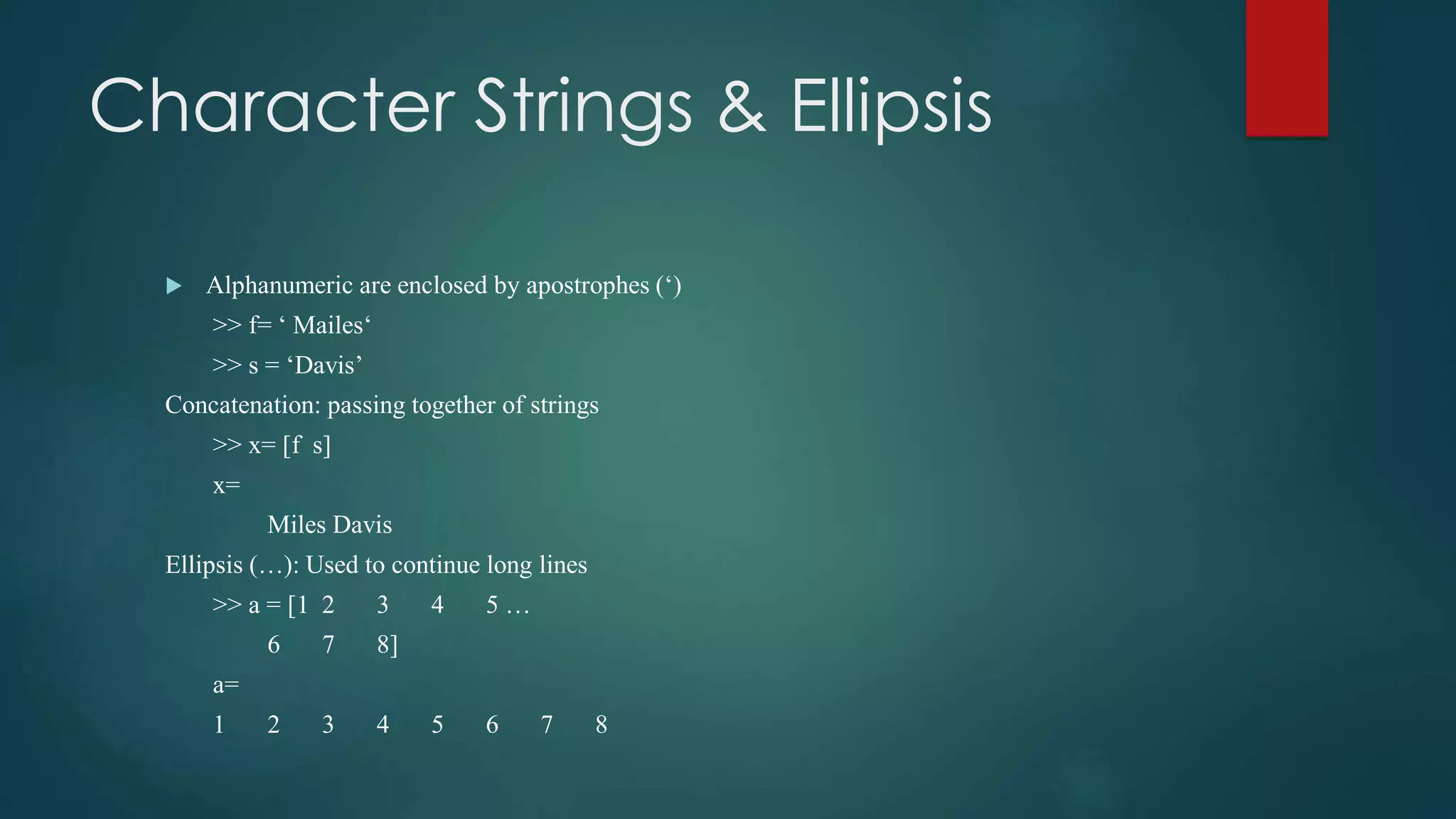 Character Strings & Ellipsis

Alphanumeric are enclosed by apostrophes (‘)

>> f= ‘ Mailes‘

>> s = ‘Davis’

Concatenation: passing together of strings

>> x= [f s]

x=

Miles Davis

Ellipsis (…): Used to continue long lines

>> a = [1 2 3 4 5 …

6 7 8]

a=

1 2 3 4 5 6 7 8